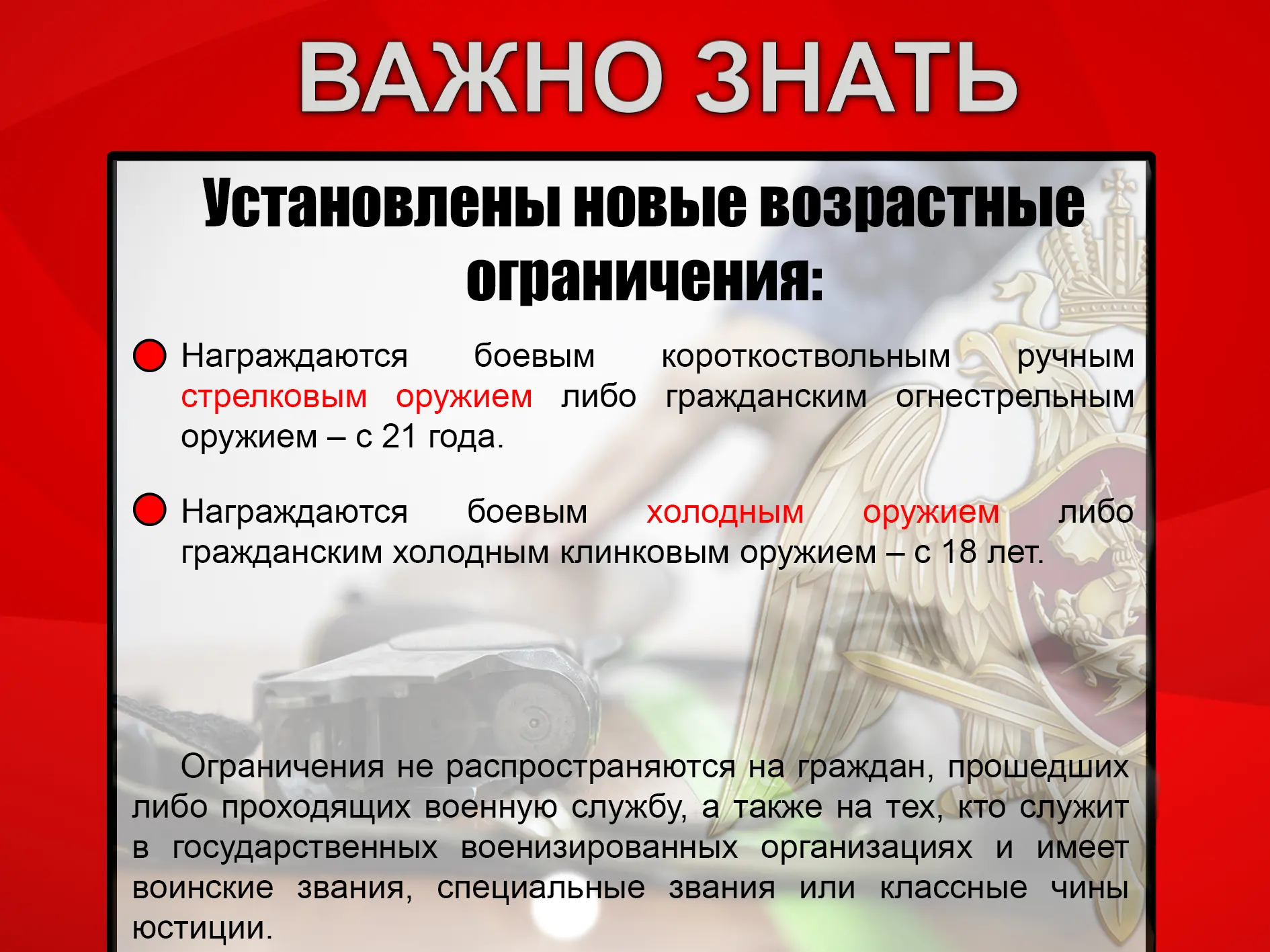 ВАЖНО ЗНАТЬ

Установлены новые возрастные ограничения:

Награждаются боевым короткоствольным ручным стрелковым оружием либо гражданским огнестрельным оружием – с 21 года.

Награждаются боевым холодным оружием либо гражданским холодным клинковым оружием – с 18 лет.

Ограничения не распространяются на граждан, прошедших либо проходящих военную службу, а также на тех, кто служит в государственных военизированных организациях и имеет воинские звания, специальные звания или классные чины юстиции.